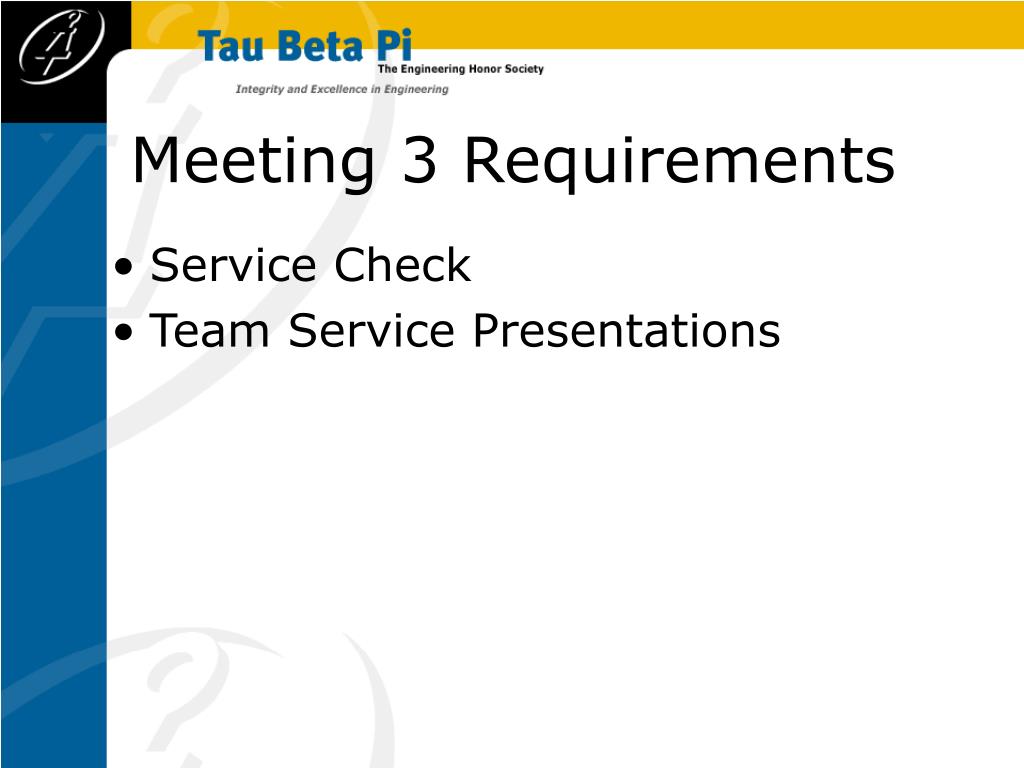 Tau Beta Pi
The Engineering Honor Society
Integrity and Excellence in Engineering

Meeting 3 Requirements

• Service Check
• Team Service Presentations